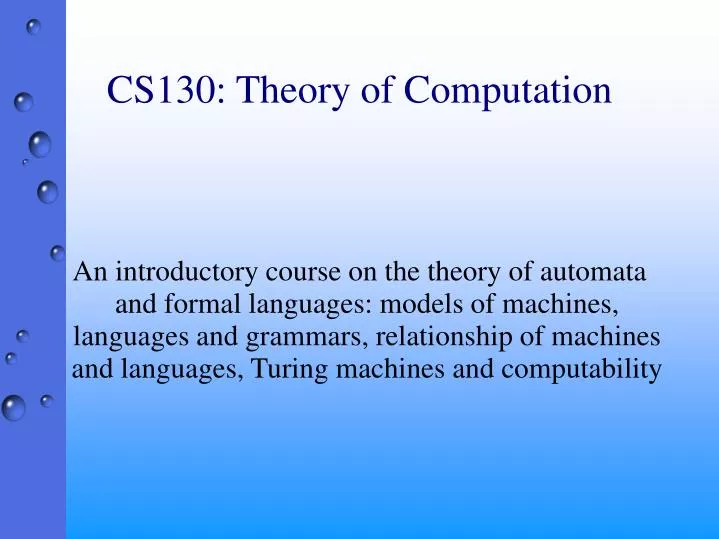 CS130: Theory of Computation

An introductory course on the theory of automata and formal languages: models of machines, languages and grammars, relationship of machines and languages, Turing machines and computability